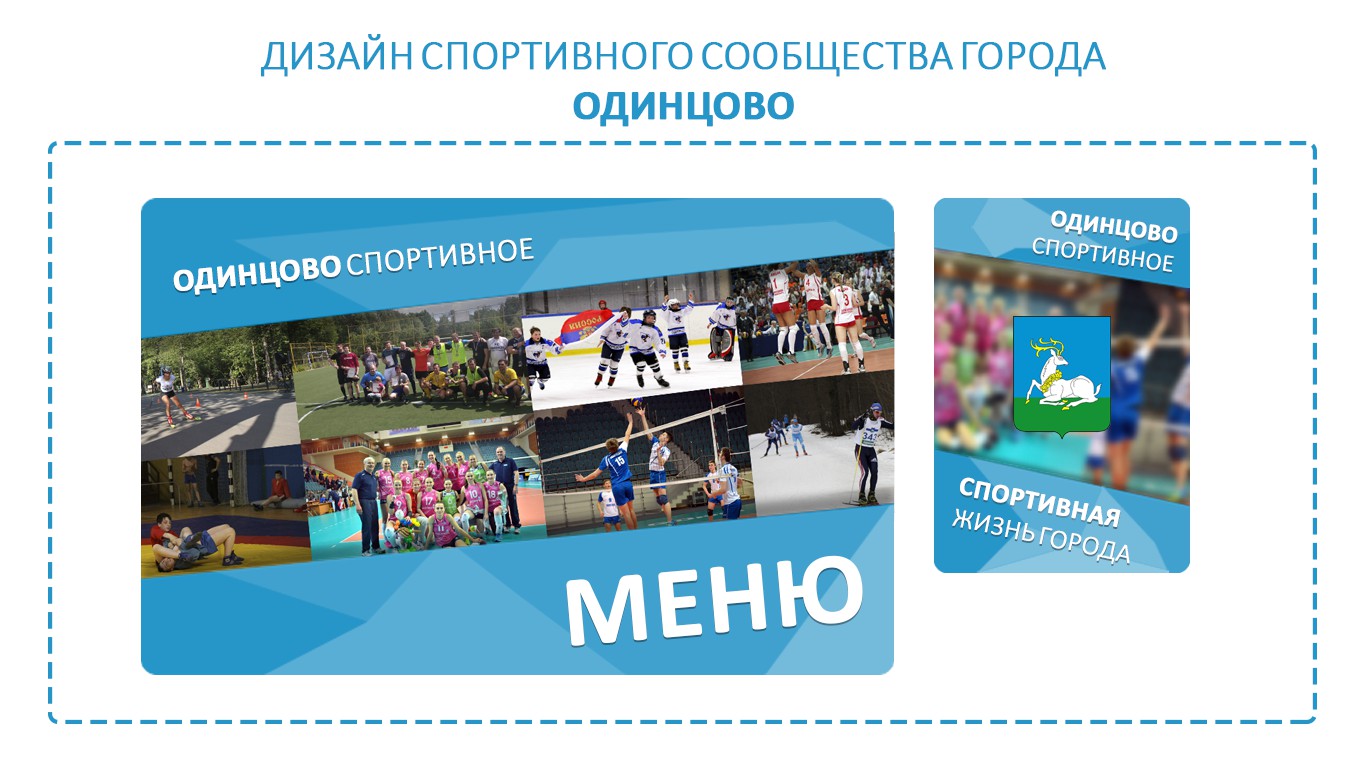 ДИЗАЙН СПОРТИВНОГО СООБЩЕСТВА ГОРОДА
ОДИНЦОВО

ОДИНЦОВО СПОРТИВНОЕ

МЕНЮ

ОДИНЦОВО
СПОРТИВНОЕ

СПОРТИВНАЯ
ЖИЗНЬ ГОРОДА